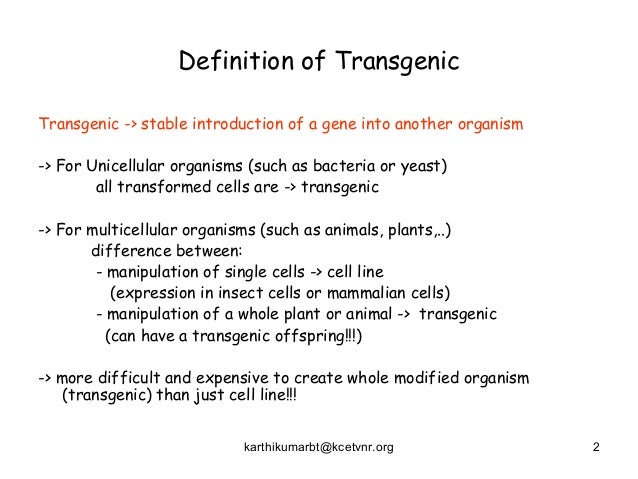 Definition of Transgenic

Transgenic -> stable introduction of a gene into another organism

-> For Unicellular organisms (such as bacteria or yeast)
all transformed cells are -> transgenic

-> For multicellular organisms (such as animals, plants,..)
difference between:
- manipulation of single cells -> cell line
(expression in insect cells or mammalian cells)
- manipulation of a whole plant or animal -> transgenic
(can have a transgenic offspring!!!)

-> more difficult and expensive to create whole modified organism (transgenic) than just cell line!!!

karthikumarbt@kcetvnr.org

2